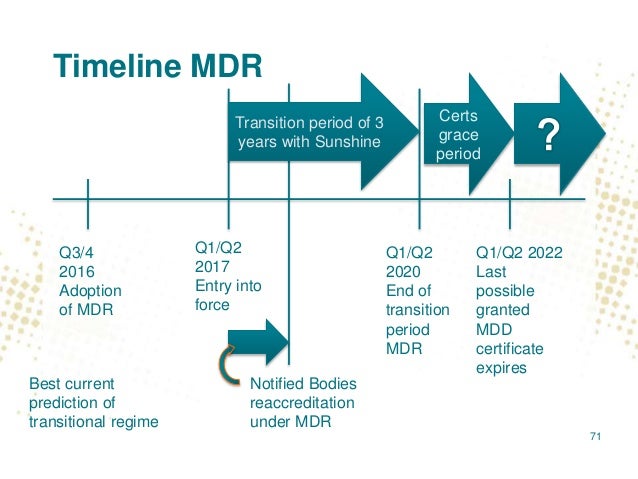 Timeline MDR

Transition period of 3 years with Sunshine

Certs grace period

?

Q3/4 2016 Adoption of MDR

Q1/Q2 2017 Entry into force

Q1/Q2 2020 End of transition period MDR

Q1/Q2 2022 Last possible granted MDD certificate expires

Best current prediction of transitional regime

Notified Bodies reaccreditation under MDR

71